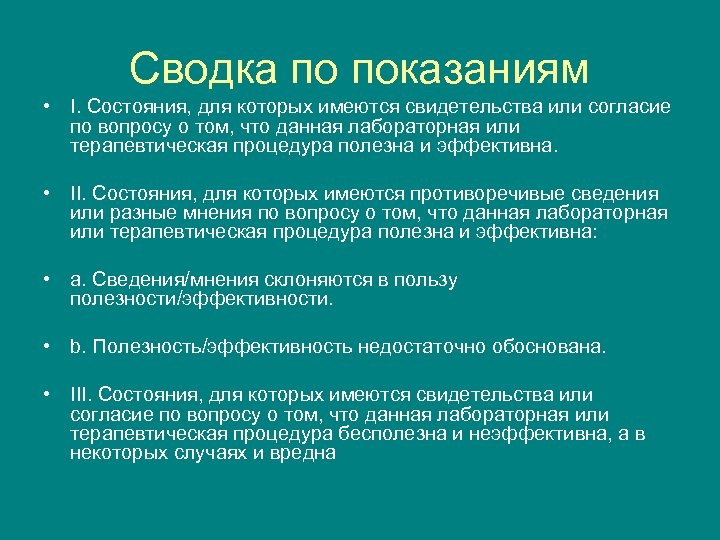 Сводка по показаниям

• I. Состояния, для которых имеются свидетельства или согласие по вопросу о том, что данная лабораторная или терапевтическая процедура полезна и эффективна.

• II. Состояния, для которых имеются противоречивые сведения или разные мнения по вопросу о том, что данная лабораторная или терапевтическая процедура полезна и эффективна:

• a. Сведения/мнения склоняются в пользу полезности/эффективности.

• b. Полезность/эффективность недостаточно обоснована.

• III. Состояния, для которых имеются свидетельства или согласие по вопросу о том, что данная лабораторная или терапевтическая процедура бесполезна и неэффективна, а в некоторых случаях и вредна